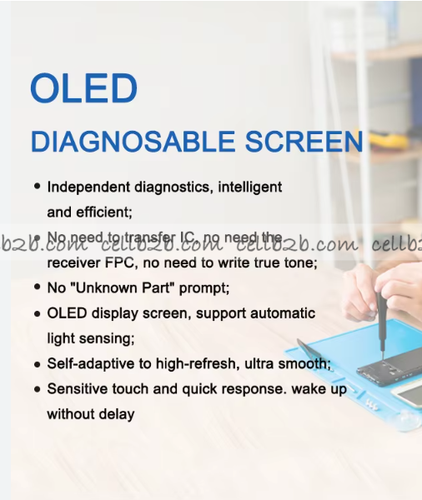 OLED

DIAGNOSABLE SCREEN

• Independent diagnostics, intelligent and efficient;

• No need to transfer IC, no need the receiver FPC, no need to write true tone;

b2b.com cellb2b.com cellb2b.com cellb2

• No "Unknown Part" prompt;

• OLED display screen, support automatic light sensing;

• Self-adaptive to high-refresh, ultra smooth;

• Sensitive touch and quick response. wake up without delay